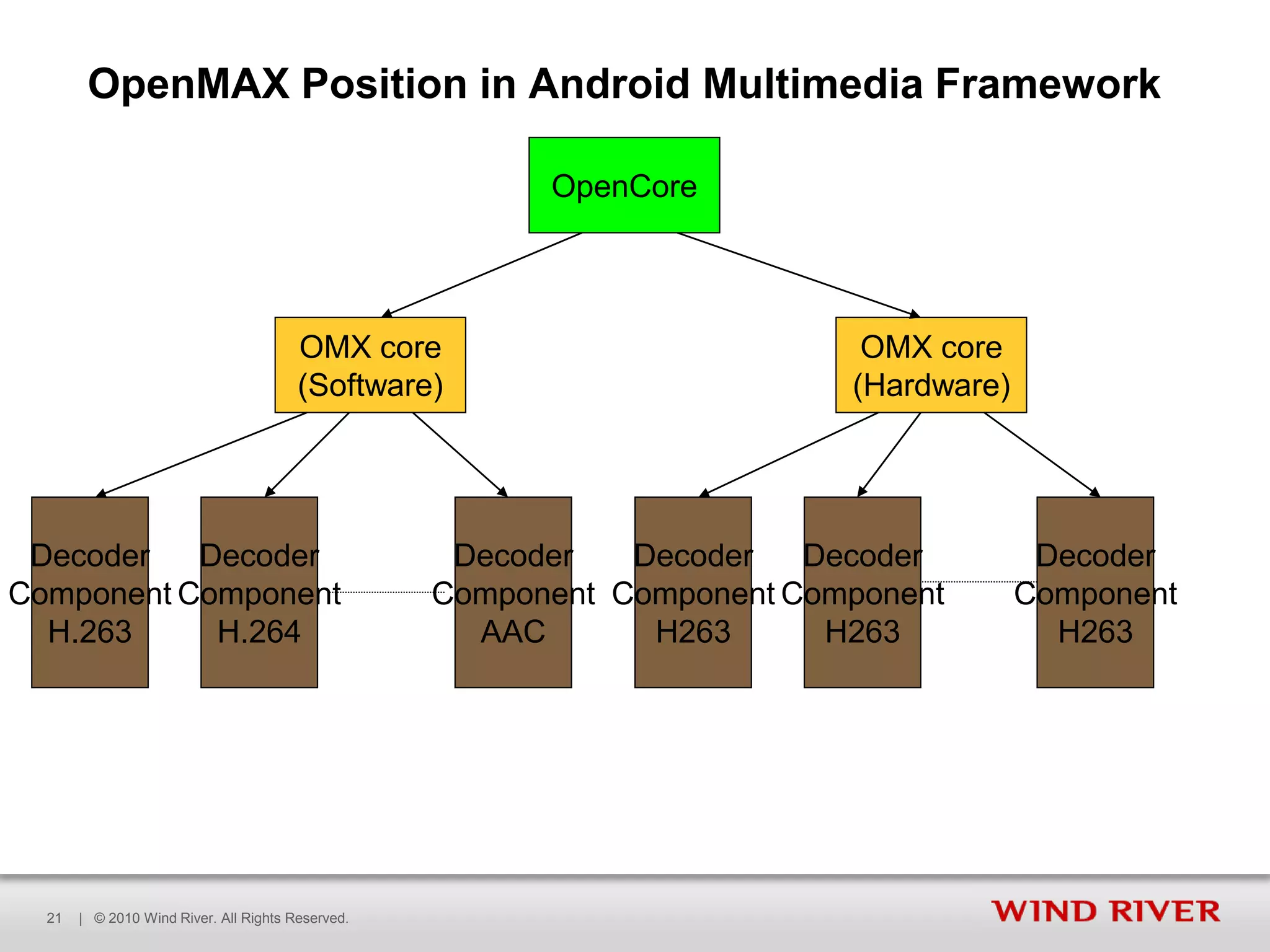 OpenMAX Position in Android Multimedia Framework

OpenCore

OMX core (Software)

OMX core (Hardware)

Decoder Component H.263

Decoder Component H.264

Decoder Component AAC

Decoder Component H263

Decoder Component H263

Decoder Component H263

21 | © 2010 Wind River. All Rights Reserved.

WIND RIVER